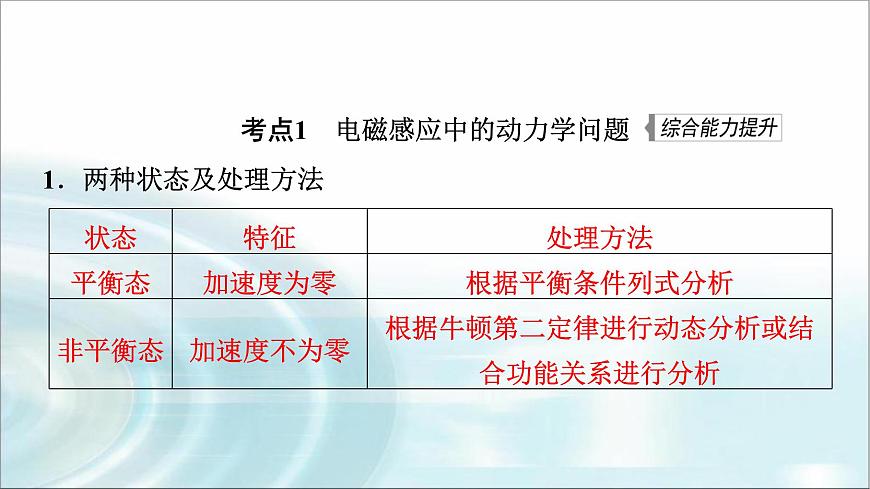 考点1　电磁感应中的动力学问题 综合能力提升

1．两种状态及处理方法

| 状态 | 特征 | 处理方法 |
|---|---|---|
| 平衡态 | 加速度为零 | 根据平衡条件列式分析 |
| 非平衡态 | 加速度不为零 | 根据牛顿第二定律进行动态分析或结合功能关系进行分析 |